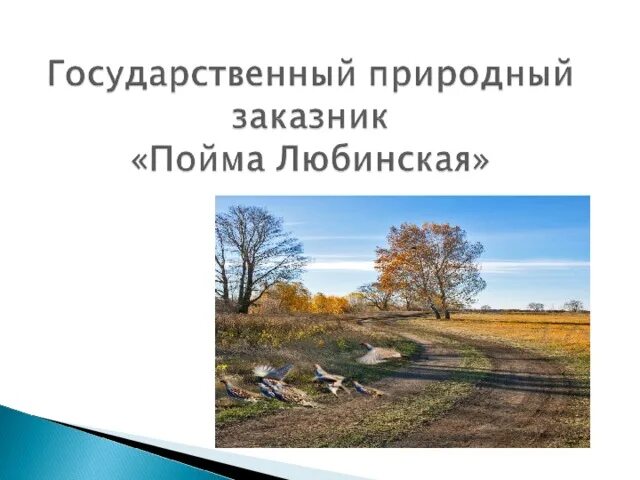 Государственный природный заказник «Пойма Любинская»